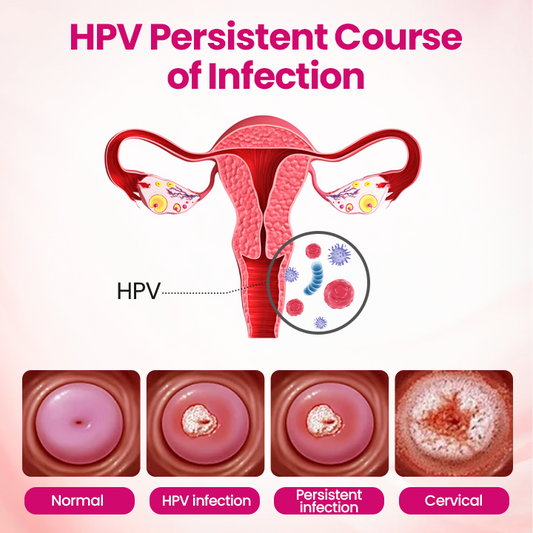 HPV Persistent Course of Infection

HPV

Normal

HPV infection

Persistent infection

Cervical